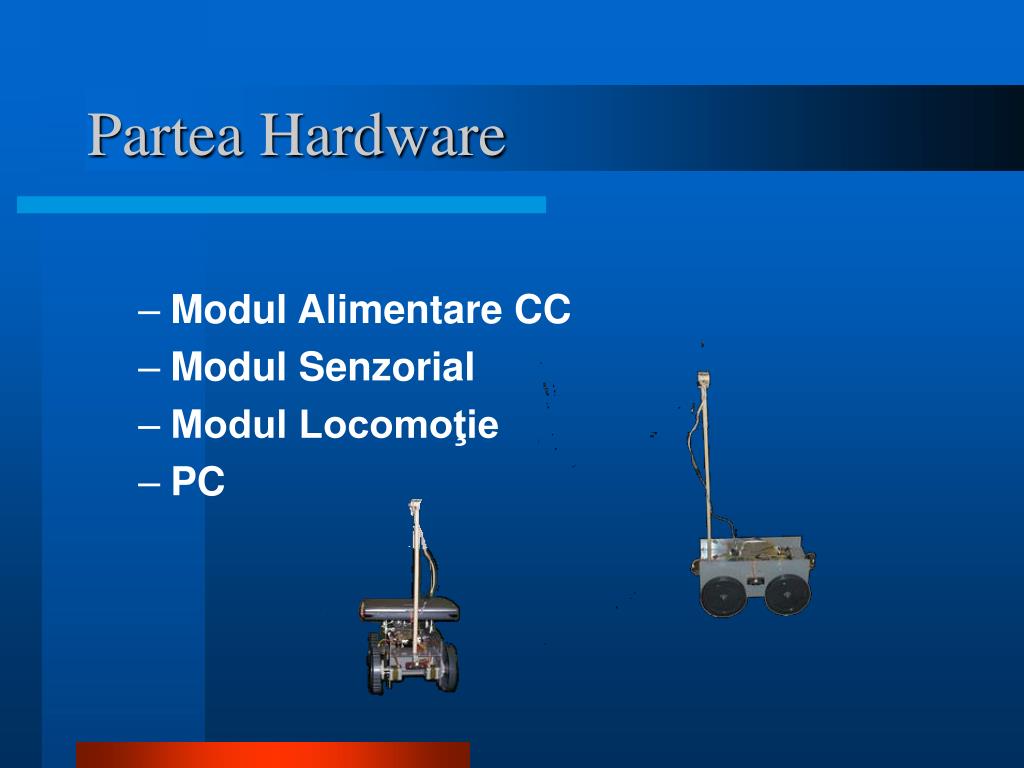 Partea Hardware

– Modul Alimentare CC
– Modul Senzorial
– Modul Locomoţie
– PC